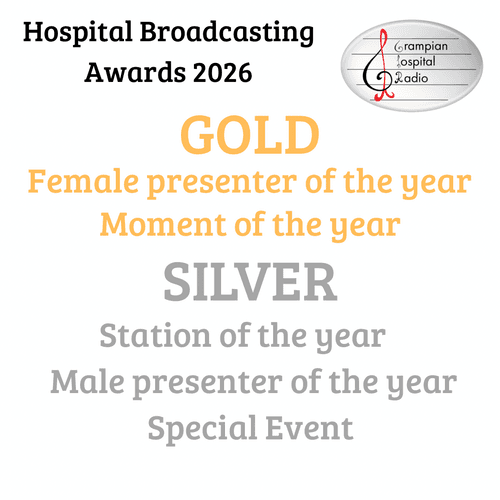 Hospital Broadcasting Awards 2026

Grampian Hospital Radio

GOLD

Female presenter of the year
Moment of the year

SILVER

Station of the year
Male presenter of the year
Special Event